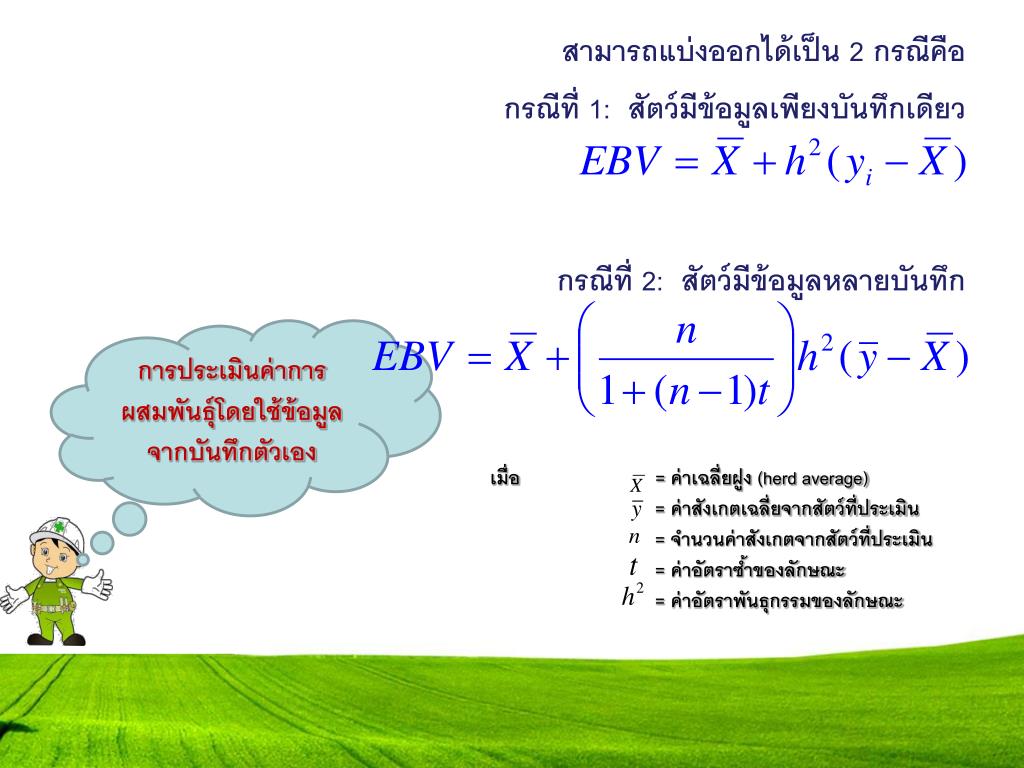 สามารถแบ่งออกได้เป็น 2 กรณีคือ

กรณีที่ 1: สัตว์มีข้อมูลเพียงบันทึกเดียว

$EBV = \overline{X} + h^2(y_i - \overline{X})$

กรณีที่ 2: สัตว์มีข้อมูลหลายบันทึก

$EBV = \overline{X} + \left(\frac{n}{1+(n-1)t}\right)h^2(\overline{y} - \overline{X})$

การประเมินค่าการผสมพันธุ์โดยใช้ข้อมูลจากบันทึกตัวเอง

เมื่อ $\overline{X}$ = ค่าเฉลี่ยฝูง (herd average)
$\overline{y}$ = ค่าสังเกตเฉลี่ยจากสัตว์ที่ประเมิน
$n$ = จำนวนค่าสังเกตจากสัตว์ที่ประเมิน
$t$ = ค่าอัตราซ้ำของลักษณะ
$h^2$ = ค่าอัตราพันธุกรรมของลักษณะ